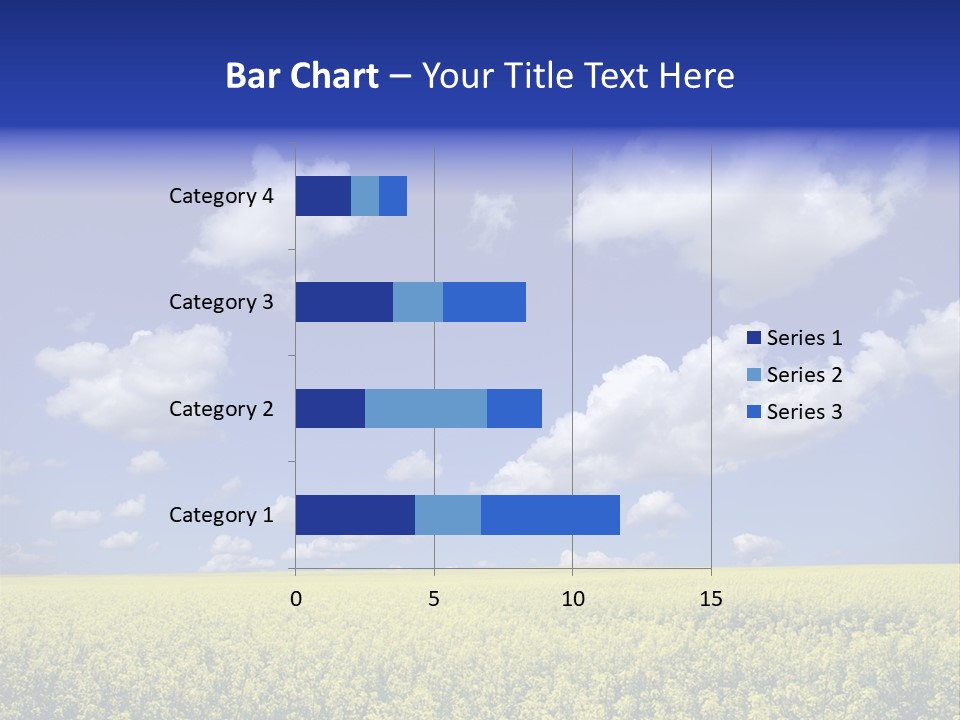 Bar Chart – Your Title Text Here

Category 4
Category 3
Category 2
Category 1

0
5
10
15

Series 1
Series 2
Series 3